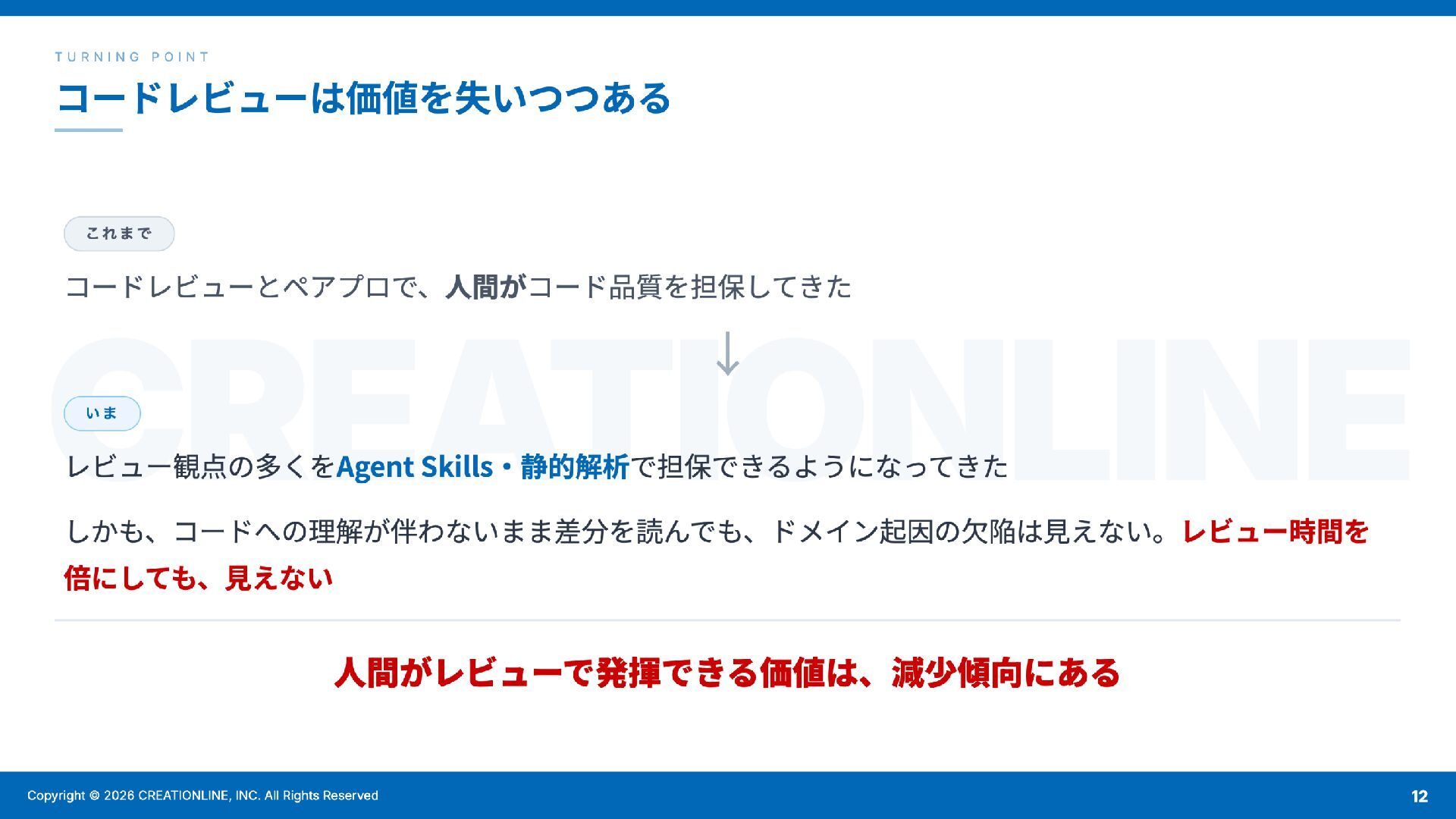 TURNING POINT

コードレビューは価値を失いつつある

これまで

コードレビューとペアプロで、人間がコード品質を担保してきた

↓

CREATIONLINE

いま

レビュー観点の多くをAgent Skills・静的解析で担保できるようになってきた

しかも、コードへの理解が伴わないまま差分を読んでも、ドメイン起因の欠陥は見えない。レビュー時間を倍にしても、見えない

人間がレビューで発揮できる価値は、減少傾向にある

Copyright © 2026 CREATIONLINE, INC. All Rights Reserved

12